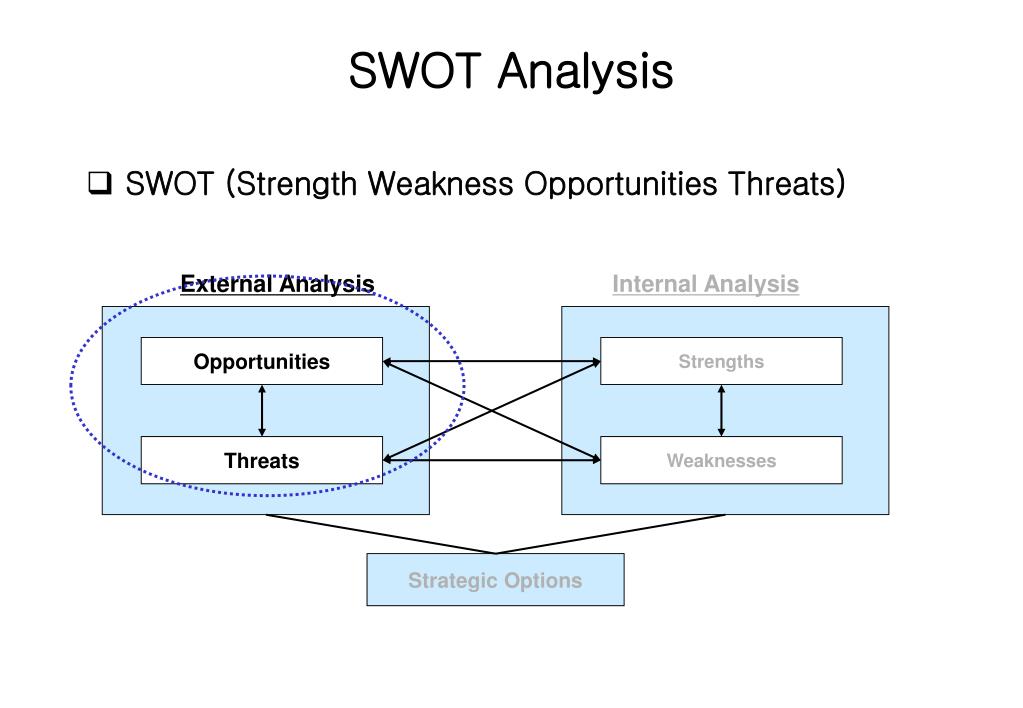 SWOT Analysis

❑ SWOT (Strength Weakness Opportunities Threats)

External Analysis

Opportunities

Threats

Internal Analysis

Strengths

Weaknesses

Strategic Options